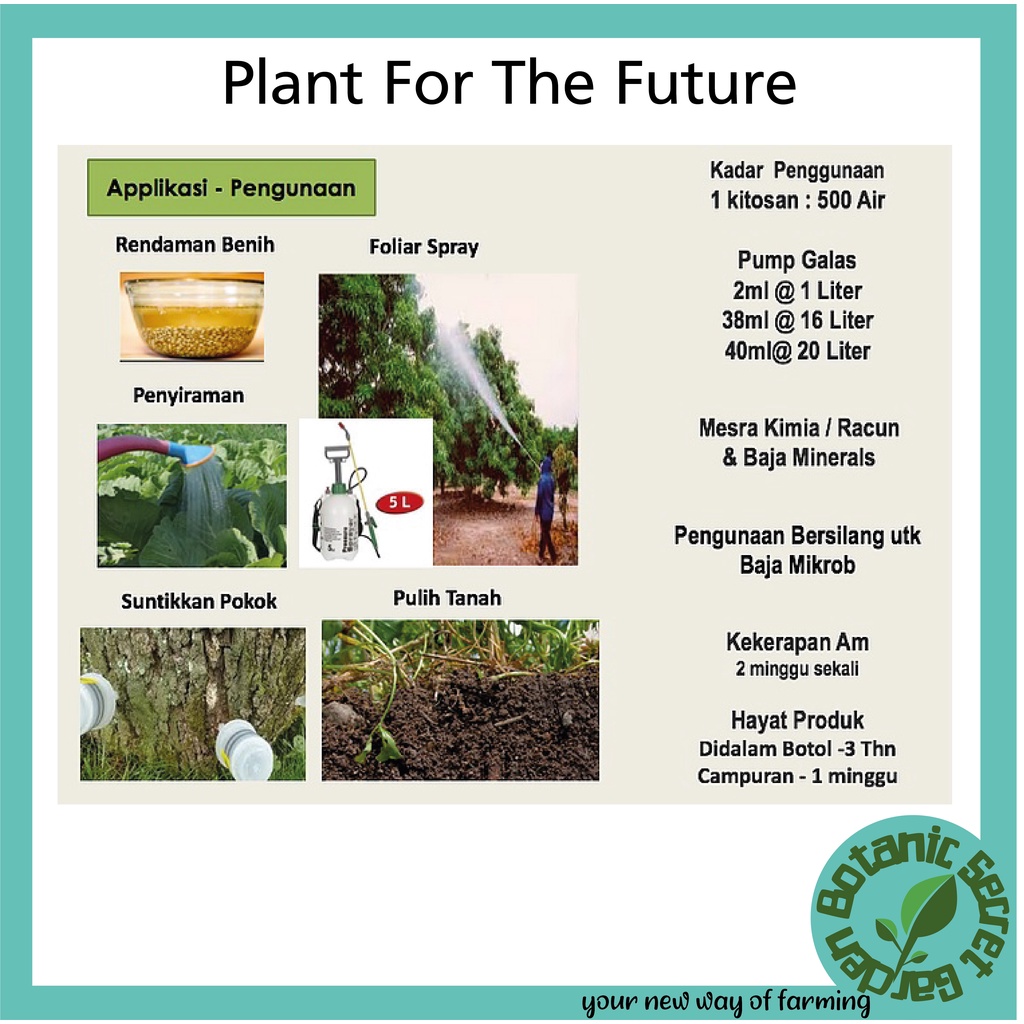 Plant For The Future

Applikasi - Pengunaan

Rendaman Benih

Foliar Spray

Penyiraman

5 L

Suntikkan Pokok

Pulih Tanah

Kadar Penggunaan
1 kitosan : 500 Air

Pump Galas
2ml @ 1 Liter
38ml @ 16 Liter
40ml@ 20 Liter

Mesra Kimia / Racun
& Baja Minerals

Pengunaan Bersilang utk
Baja Mikrob

Kekerapan Am
2 minggu sekali

Hayat Produk
Didalam Botol -3 Thn
Campuran - 1 minggu

Botanic Secret Garden

your new way of farming